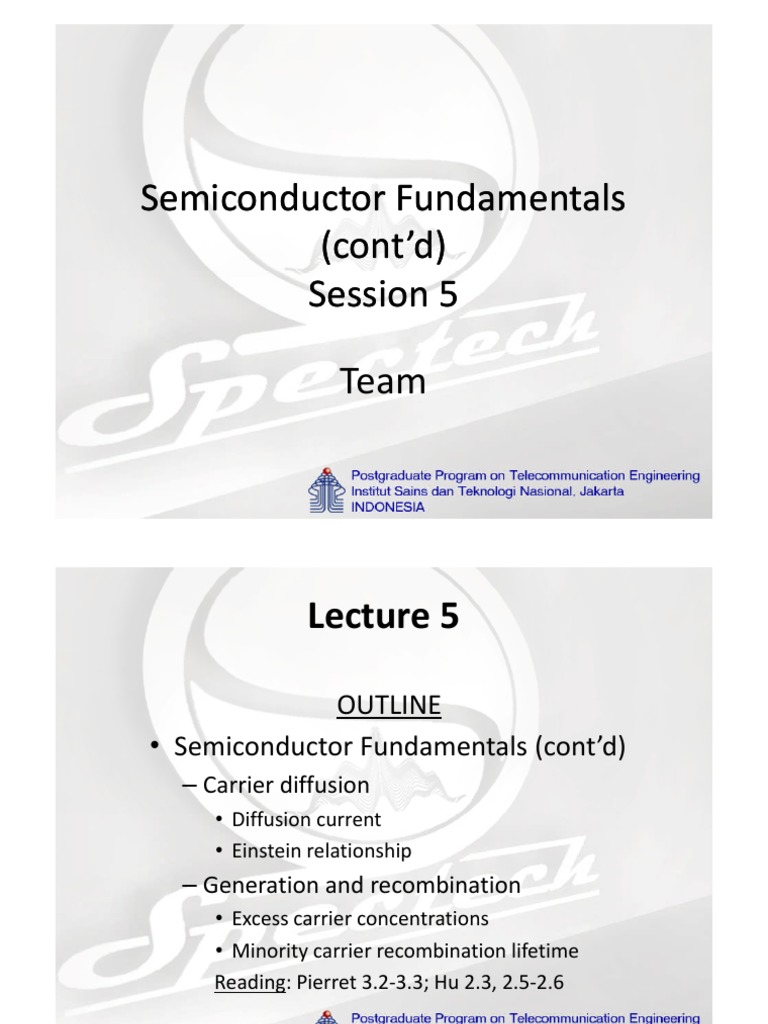 Semiconductor Fundamentals (cont'd)
Session 5

Team

Spectech

Postgraduate Program on Telecommunication Engineering
Institut Sains dan Teknologi Nasional, Jakarta
INDONESIA

Lecture 5

OUTLINE

• Semiconductor Fundamentals (cont'd)
– Carrier diffusion
• Diffusion current
• Einstein relationship
– Generation and recombination
• Excess carrier concentrations
• Minority carrier recombination lifetime

Reading: Pierret 3.2-3.3; Hu 2.3, 2.5-2.6

Spectech

Postgraduate Program on Telecommunication Engineering